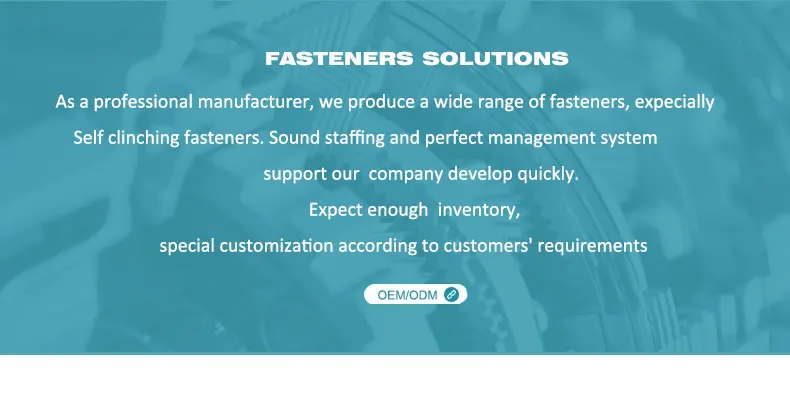 FASTENERS SOLUTIONS

As a professional manufacturer, we produce a wide range of fasteners, expecially Self clinching fasteners. Sound staffing and perfect management system support our company develop quickly.
Expect enough inventory,
special customization according to customers' requirements

OEM/ODM